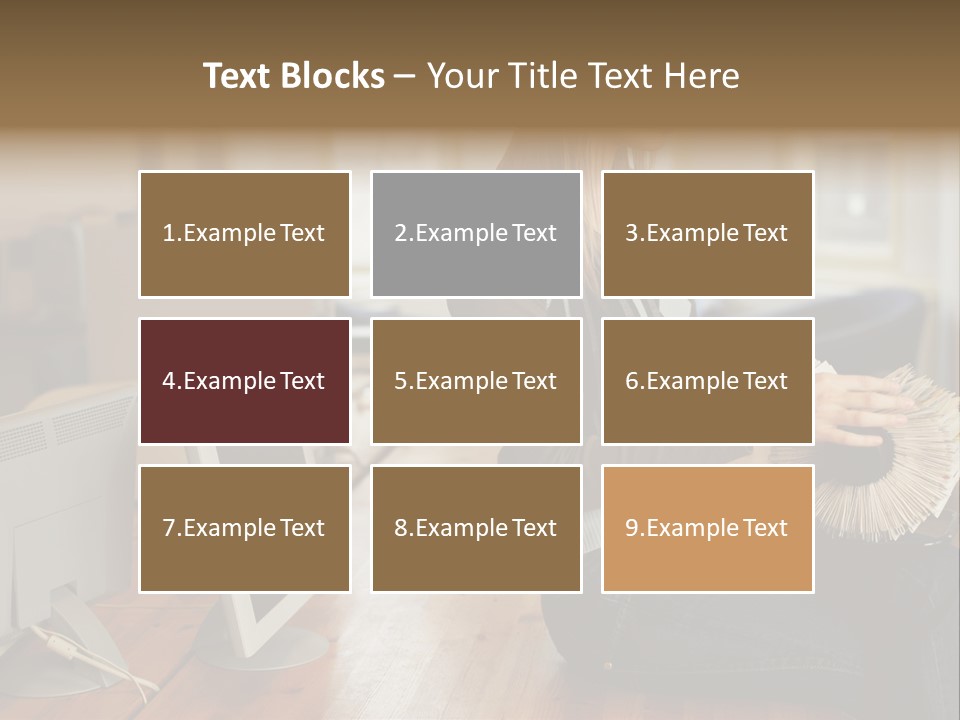 Text Blocks – Your Title Text Here

1.Example Text

2.Example Text

3.Example Text

4.Example Text

5.Example Text

6.Example Text

7.Example Text

8.Example Text

9.Example Text